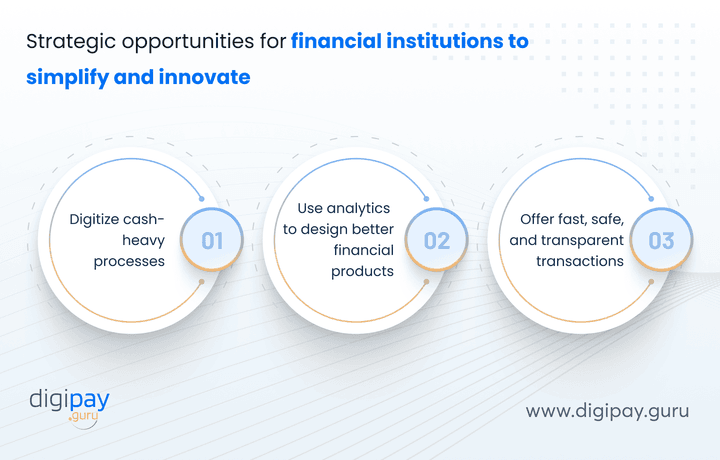 Strategic opportunities for financial institutions to simplify and innovate

Digitize cash-heavy processes

01

Use analytics to design better financial products

02

Offer fast, safe, and transparent transactions

03

digipay .guru

www.digipay.guru